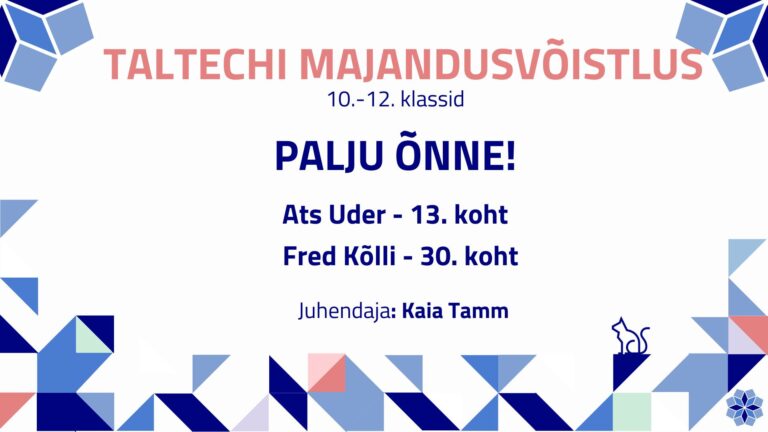 TALTECHI MAJANDUSVÕISTLUS
10.-12. klassid

PALJU ÕNNE!

Ats Uder - 13. koht

Fred Kõlli - 30. koht

Juhendaja: Kaia Tamm